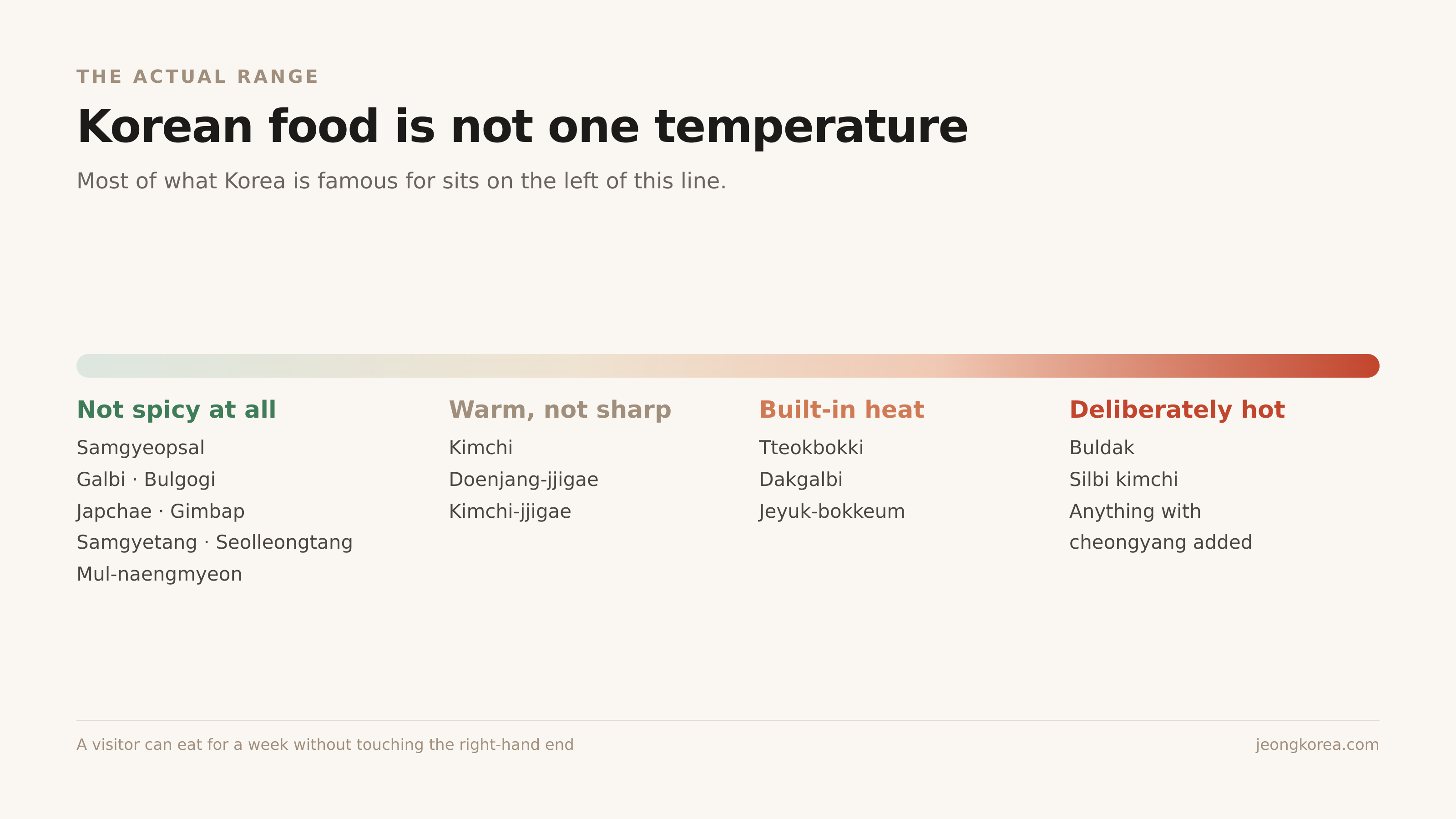 THE ACTUAL RANGE

Korean food is not one temperature

Most of what Korea is famous for sits on the left of this line.

Not spicy at all

Samgyeopsal
Galbi · Bulgogi
Japchae · Gimbap
Samgyetang · Seolleongtang
Mul-naengmyeon

Warm, not sharp

Kimchi
Doenjang-jjigae
Kimchi-jjigae

Built-in heat

Tteokbokki
Dakgalbi
Jeyuk-bokkeum

Deliberately hot

Buldak
Silbi kimchi
Anything with cheongyang added

A visitor can eat for a week without touching the right-hand end

jeongkorea.com